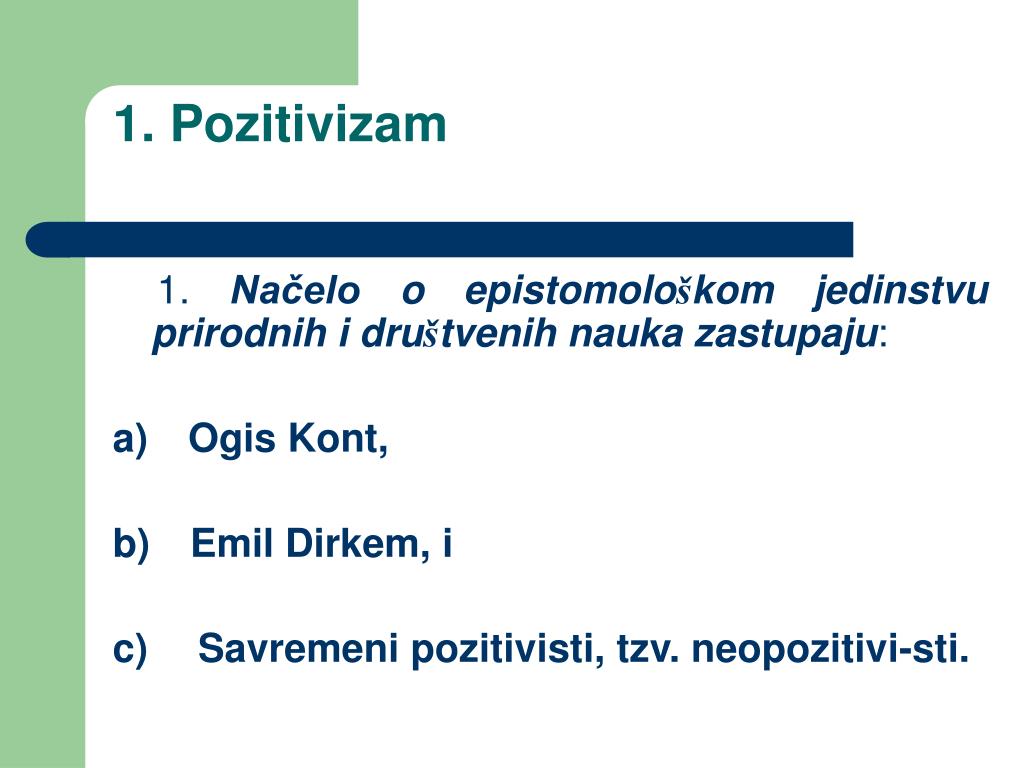 1. Pozitivizam

1. Načelo o epistomološkom jedinstvu prirodnih i društvenih nauka zastupaju:

a) Ogis Kont,

b) Emil Dirkem, i

c) Savremeni pozitivisti, tzv. neopozitivi-sti.